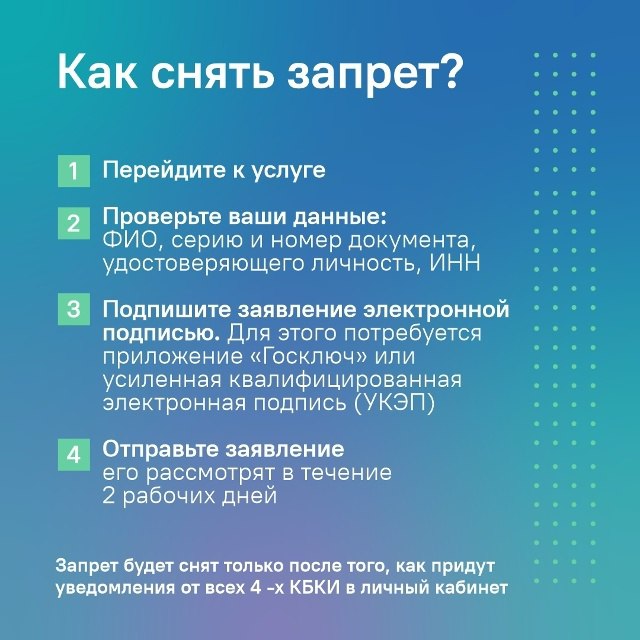 Как снять запрет?

1 Перейдите к услуге

2 Проверьте ваши данные: ФИО, серию и номер документа, удостоверяющего личность, ИНН

3 Подпишите заявление электронной подписью. Для этого потребуется приложение «Госключ» или усиленная квалифицированная электронная подпись (УКЭП)

4 Отправьте заявление его рассмотрят в течение 2 рабочих дней

Запрет будет снят только после того, как придут уведомления от всех 4 -х КБКИ в личный кабинет